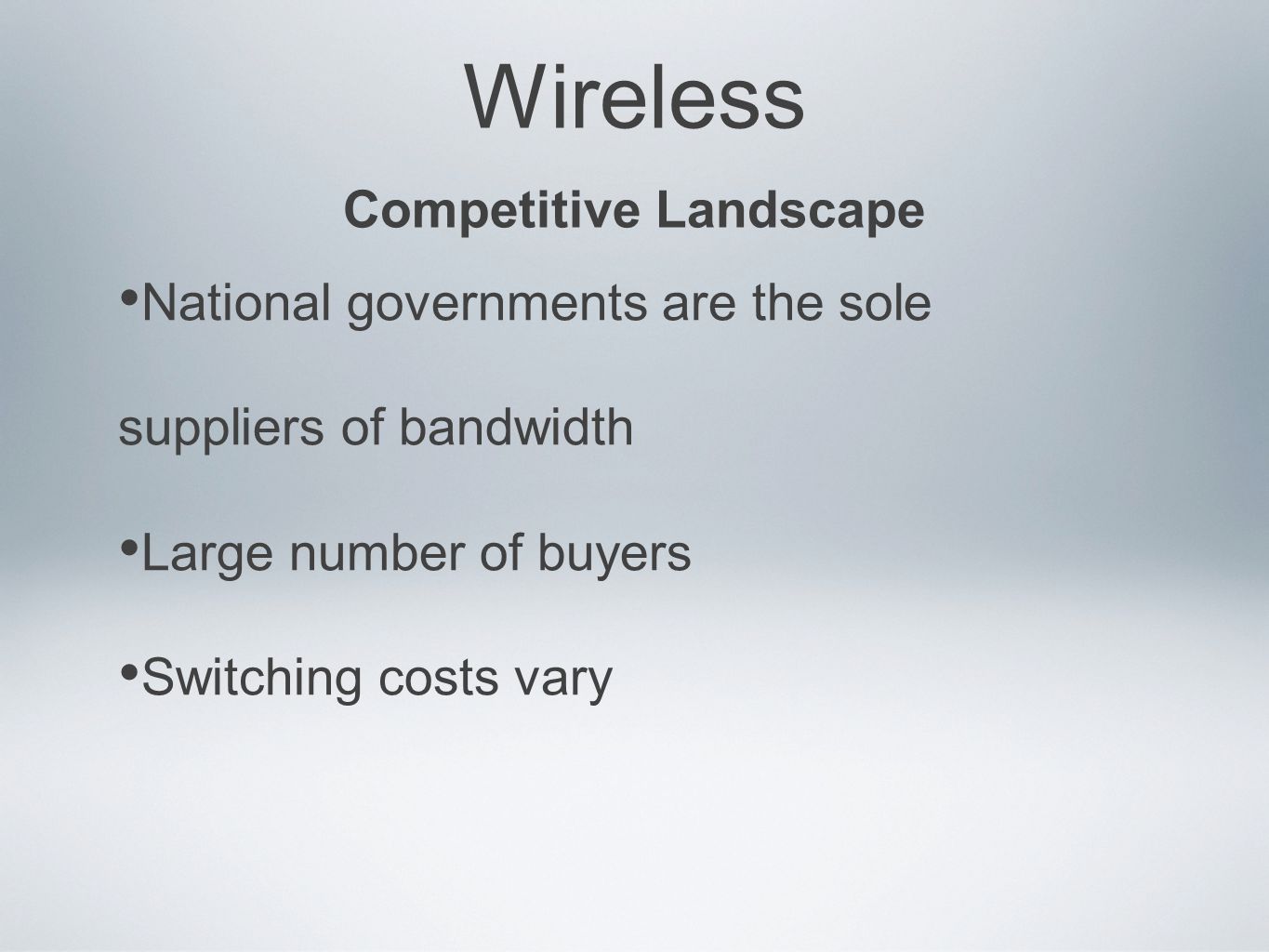 Wireless

Competitive Landscape

• National governments are the sole suppliers of bandwidth

• Large number of buyers

• Switching costs vary